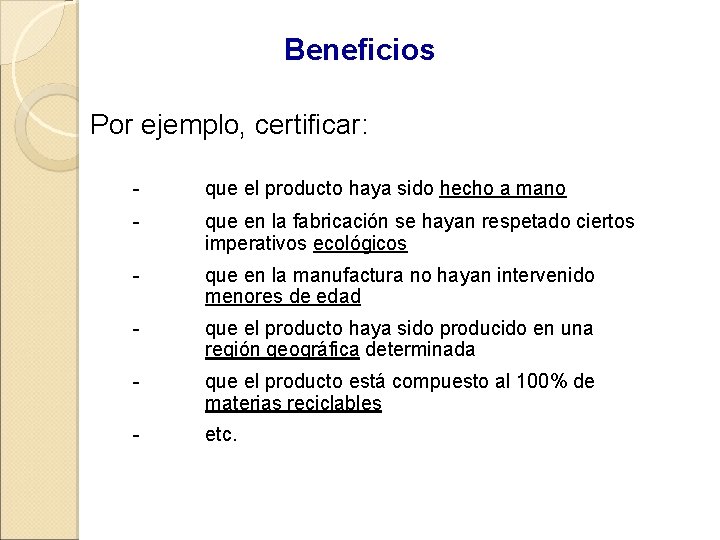 Beneficios

Por ejemplo, certificar:

- que el producto haya sido hecho a mano
- que en la fabricación se hayan respetado ciertos imperativos ecológicos
- que en la manufactura no hayan intervenido menores de edad
- que el producto haya sido producido en una región geográfica determinada
- que el producto está compuesto al 100% de materias reciclables
- etc.